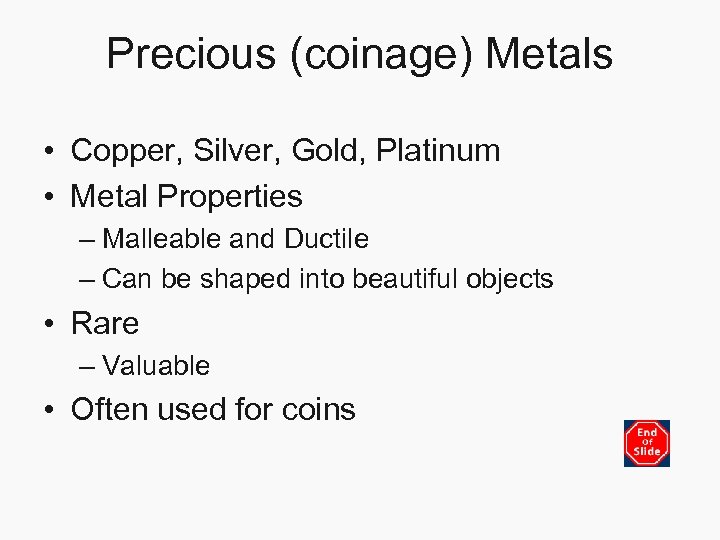 Precious (coinage) Metals

• Copper, Silver, Gold, Platinum
• Metal Properties
– Malleable and Ductile
– Can be shaped into beautiful objects
• Rare
– Valuable
• Often used for coins

End Of Slide